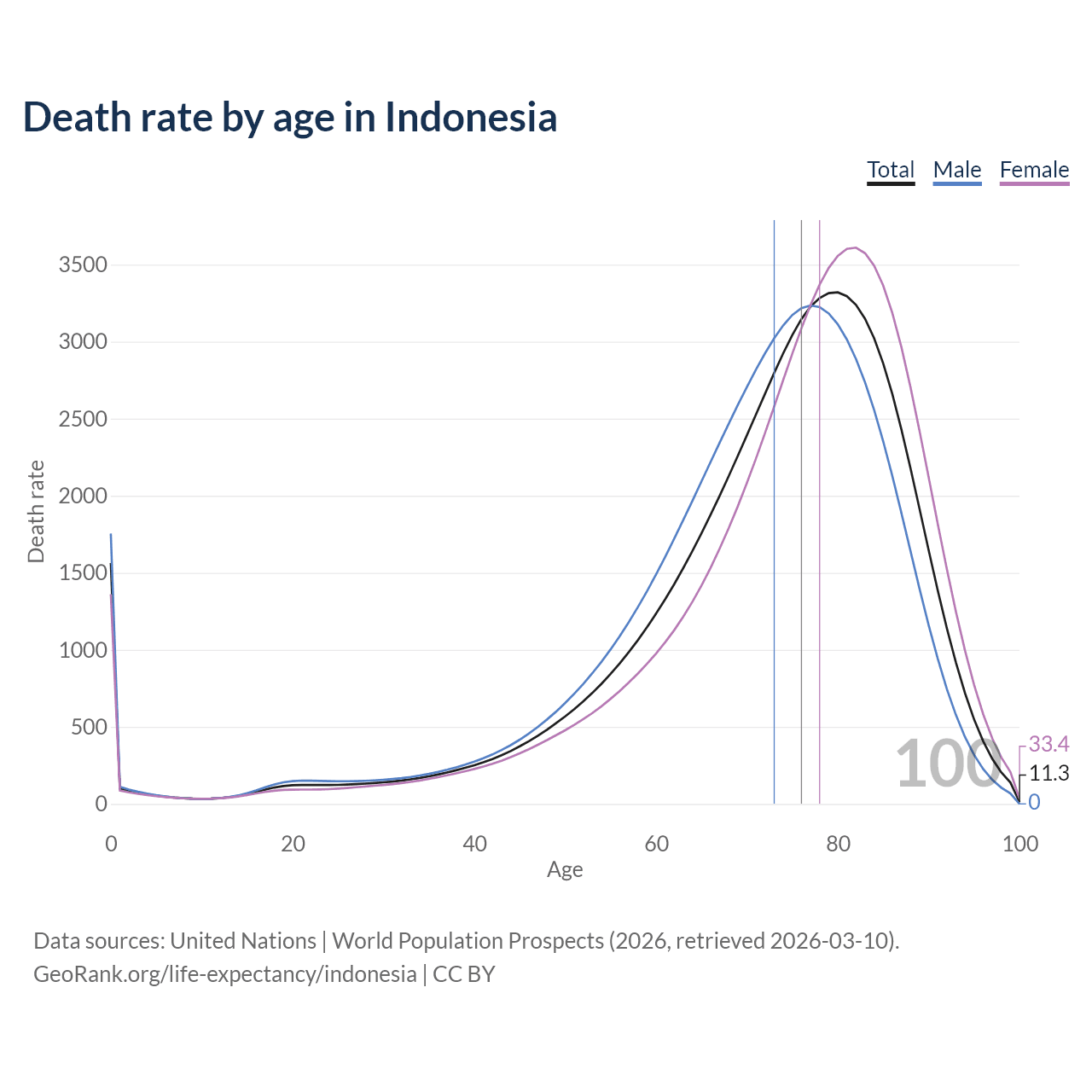 Death rate by age in Indonesia

Total Male Female

Death rate

3500
3000
2500
2000
1500
1000
500
0

100

33.4
11.3
0

0 20 40 60 80 100

Age

Data sources: United Nations | World Population Prospects (2026, retrieved 2026-03-10).
GeoRank.org/life-expectancy/indonesia | CC BY